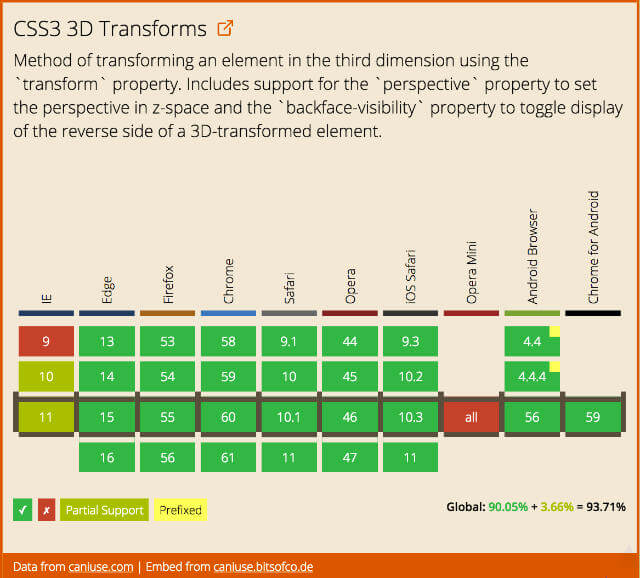 CSS3 3D Transforms

Method of transforming an element in the third dimension using the `transform` property. Includes support for the `perspective` property to set the perspective in z-space and the `backface-visibility` property to toggle display of the reverse side of a 3D-transformed element.

| IE | Edge | Firefox | Chrome | Safari | Opera | iOS Safari | Opera Mini | Android Browser | Chrome for Android |
|---|---|---|---|---|---|---|---|---|---|
| 9 | 13 | 53 | 58 | 9.1 | 44 | 9.3 | | 4.4 | |
| 10 | 14 | 54 | 59 | 10 | 45 | 10.2 | | 4.4.4 | |
| 11 | 15 | 55 | 60 | 10.1 | 46 | 10.3 | all | 56 | 59 |
| | 16 | 56 | 61 | 11 | 47 | 11 | | | |

✓ ✗ Partial Support Prefixed

Global: 90.05% + 3.66% = 93.71%

Data from caniuse.com | Embed from caniuse.bitsofco.de